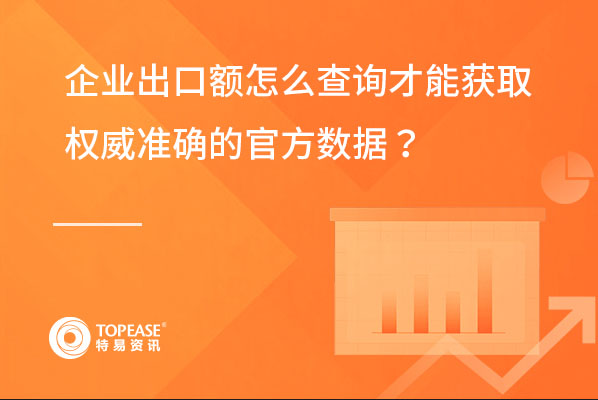 企业出口额怎么查询才能获取权威准确的官方数据？

TOPEASE®
特易资讯